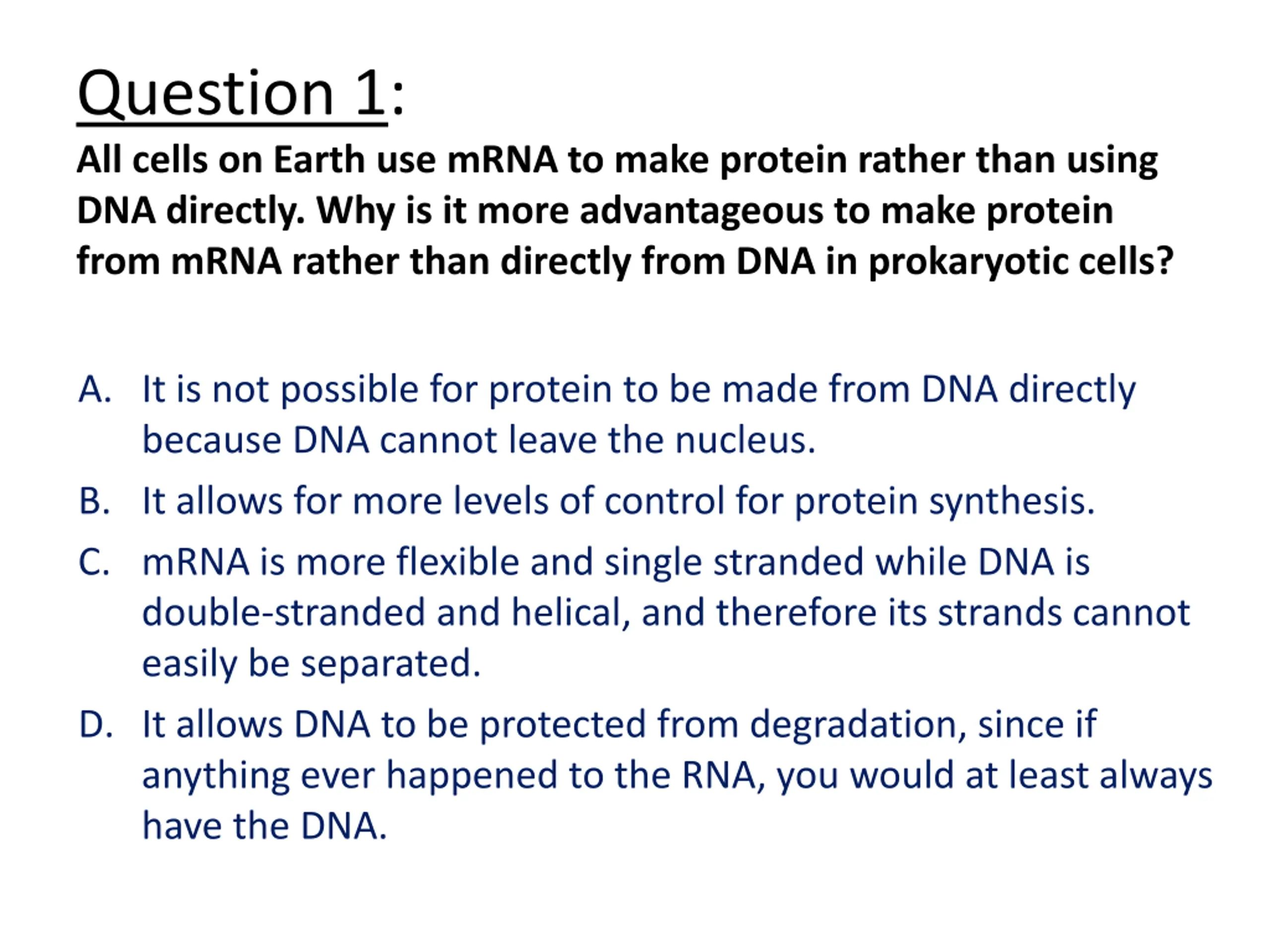 Question 1:

All cells on Earth use mRNA to make protein rather than using DNA directly. Why is it more advantageous to make protein from mRNA rather than directly from DNA in prokaryotic cells?

A. It is not possible for protein to be made from DNA directly because DNA cannot leave the nucleus.

B. It allows for more levels of control for protein synthesis.

C. mRNA is more flexible and single stranded while DNA is double-stranded and helical, and therefore its strands cannot easily be separated.

D. It allows DNA to be protected from degradation, since if anything ever happened to the RNA, you would at least always have the DNA.